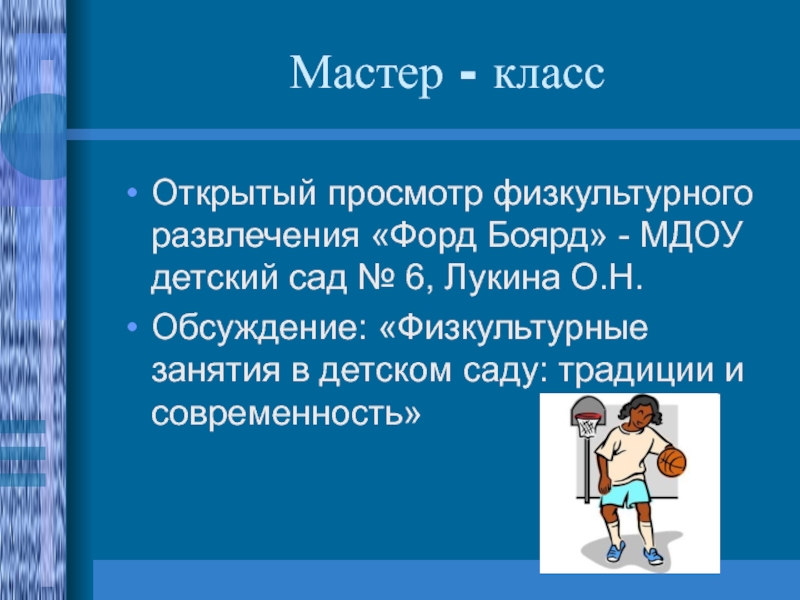 Мастер - класс

• Открытый просмотр физкультурного развлечения «Форд Боярд» - МДОУ детский сад № 6, Лукина О.Н.

• Обсуждение: «Физкультурные занятия в детском саду: традиции и современность»